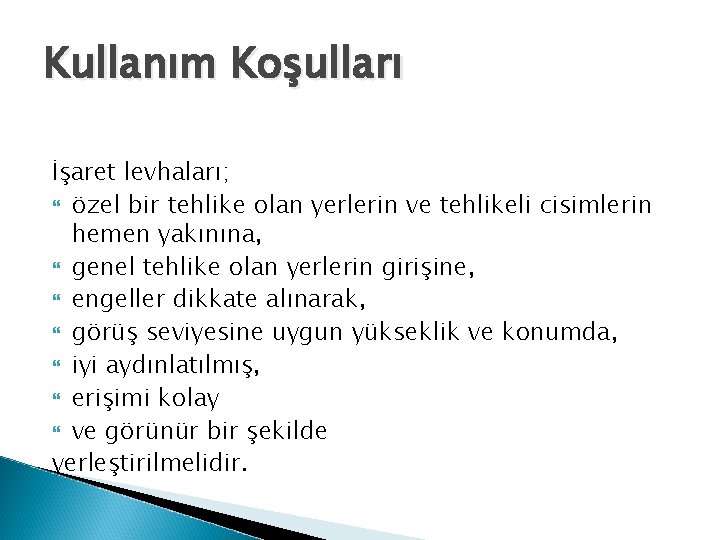 Kullanım Koşulları

İşaret levhaları;
- özel bir tehlike olan yerlerin ve tehlikeli cisimlerin hemen yakınına,
- genel tehlike olan yerlerin girişine,
- engeller dikkate alınarak,
- görüş seviyesine uygun yükseklik ve konumda,
- iyi aydınlatılmış,
- erişimi kolay
- ve görünür bir şekilde

yerleştirilmelidir.